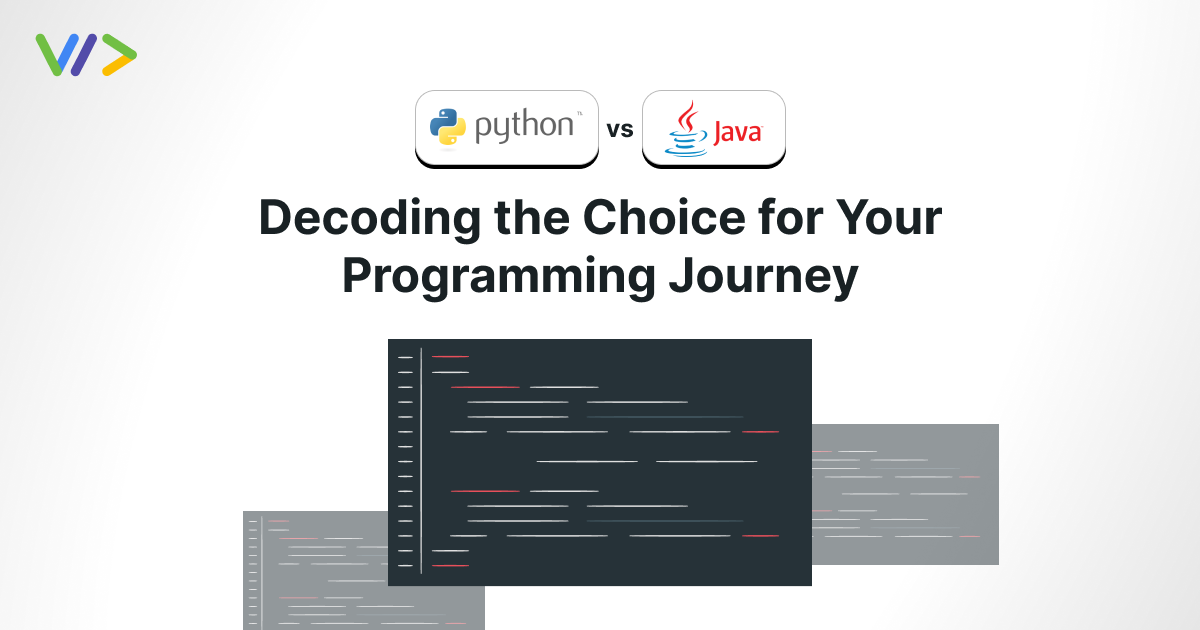 python™ vs Java

Decoding the Choice for Your Programming Journey